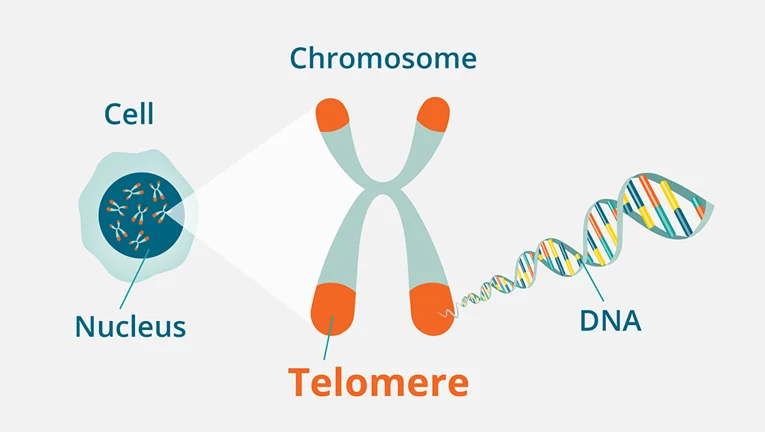 Chromosome

Cell

Nucleus

Telomere

DNA